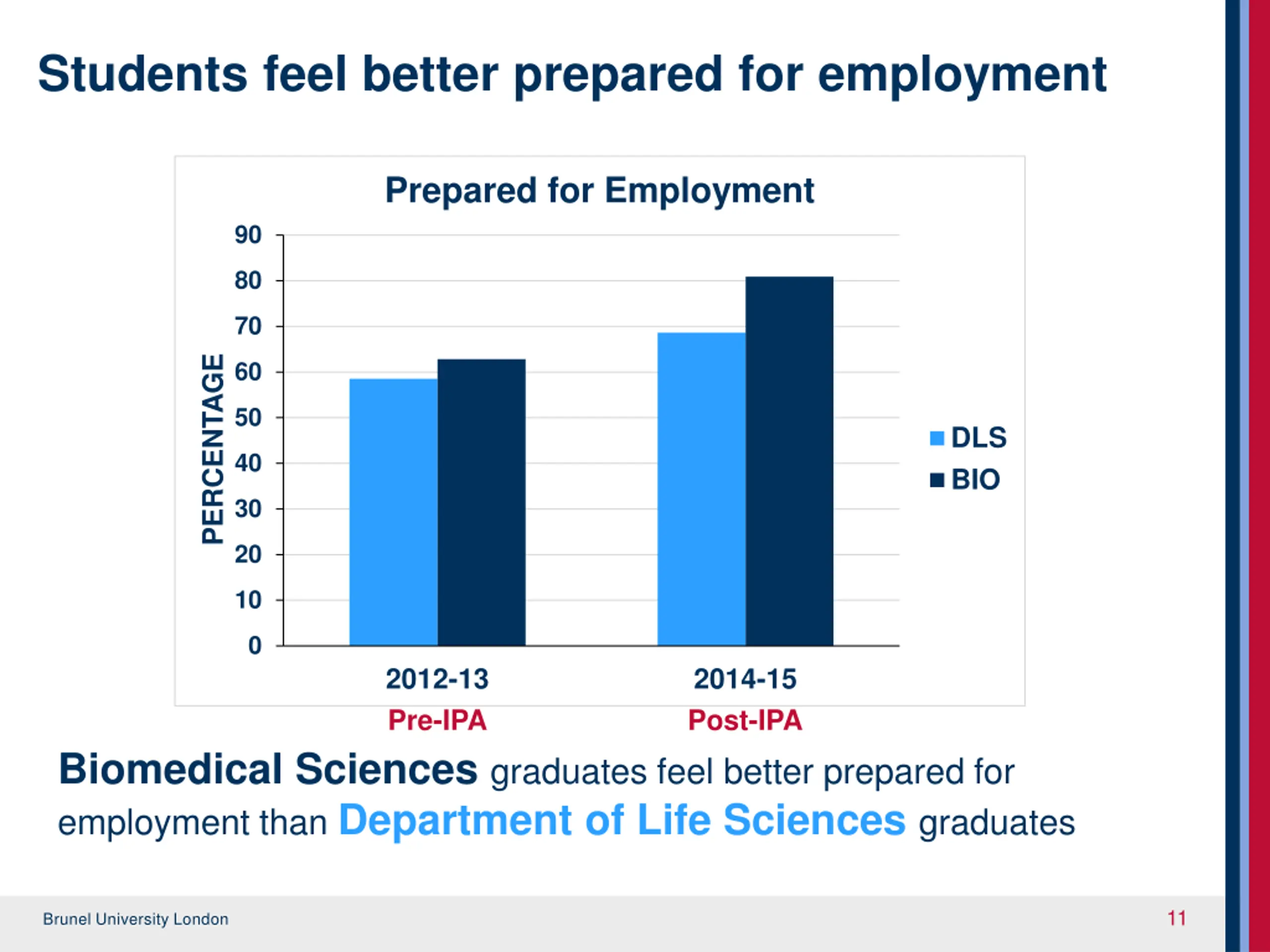 Students feel better prepared for employment

Prepared for Employment

PERCENTAGE

90
80
70
60
50
40
30
20
10
0

2012-13
2014-15

DLS
BIO

Pre-IPA
Post-IPA

Biomedical Sciences graduates feel better prepared for employment than Department of Life Sciences graduates

Brunel University London

11